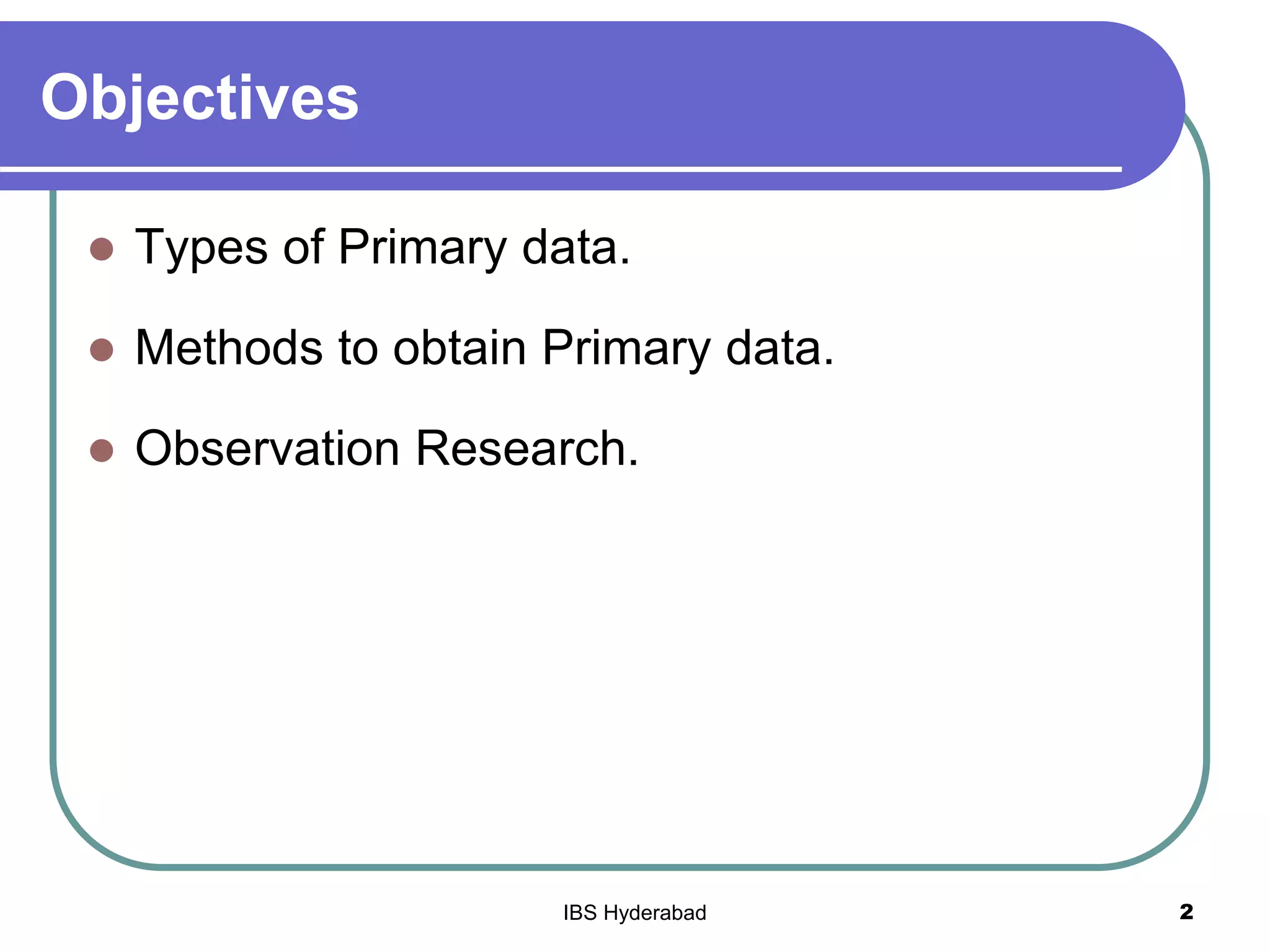 Objectives

- Types of Primary data.
- Methods to obtain Primary data.
- Observation Research.

IBS Hyderabad

2